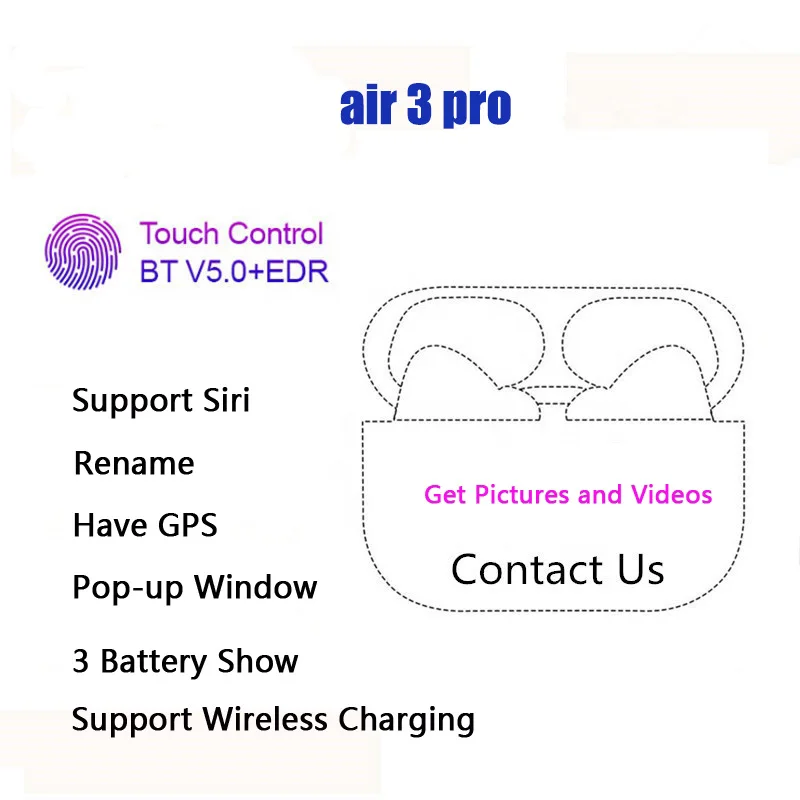 air 3 pro

Touch Control
BT V5.0+EDR

Support Siri

Rename

Have GPS

Pop-up Window

3 Battery Show

Support Wireless Charging

Get Pictures and Videos

Contact Us